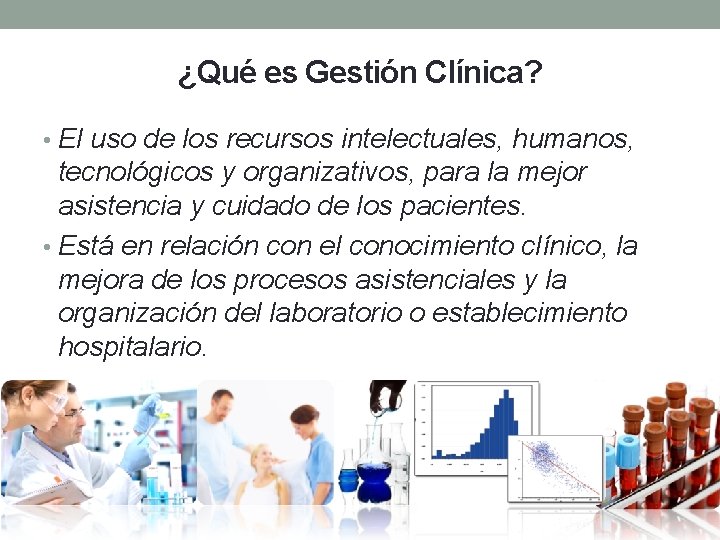 ¿Qué es Gestión Clínica?

• El uso de los recursos intelectuales, humanos, tecnológicos y organizativos, para la mejor asistencia y cuidado de los pacientes.

• Está en relación con el conocimiento clínico, la mejora de los procesos asistenciales y la organización del laboratorio o establecimiento hospitalario.